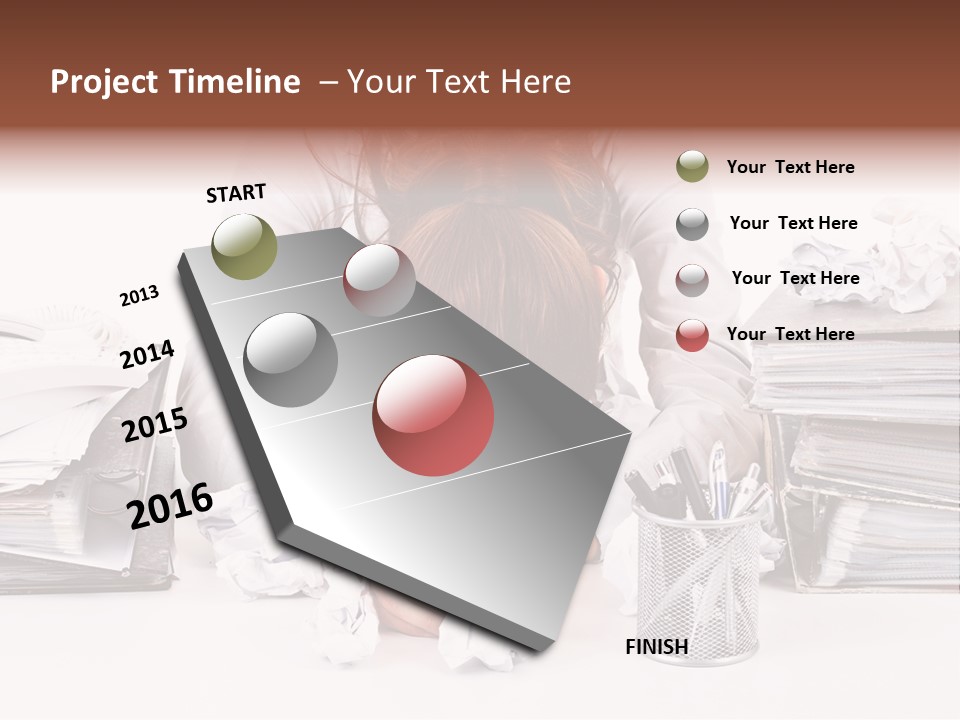 Project Timeline – Your Text Here

START

2013

2014

2015

2016

FINISH

Your Text Here

Your Text Here

Your Text Here

Your Text Here